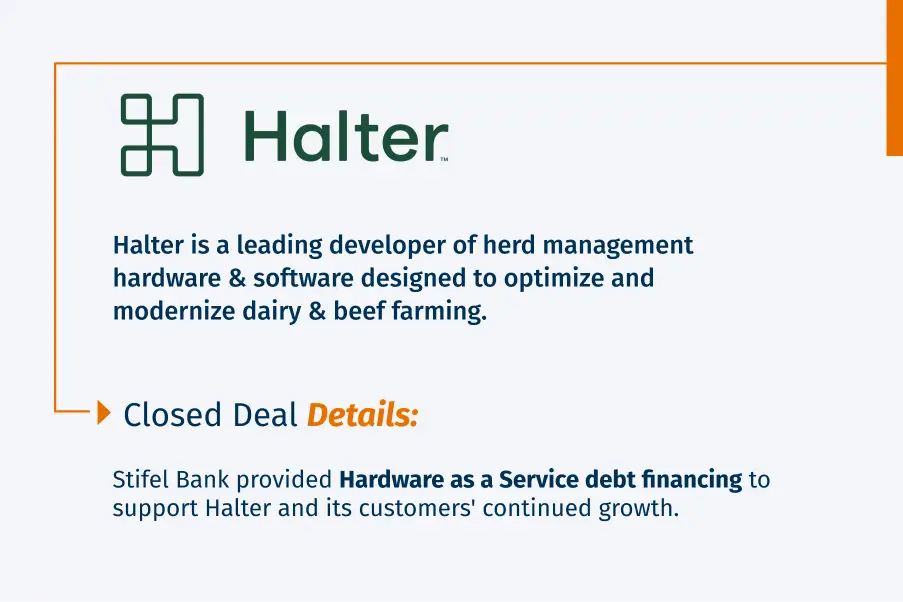 Halter™

Halter is a leading developer of herd management hardware & software designed to optimize and modernize dairy & beef farming.

Closed Deal Details:

Stifel Bank provided Hardware as a Service debt financing to support Halter and its customers' continued growth.